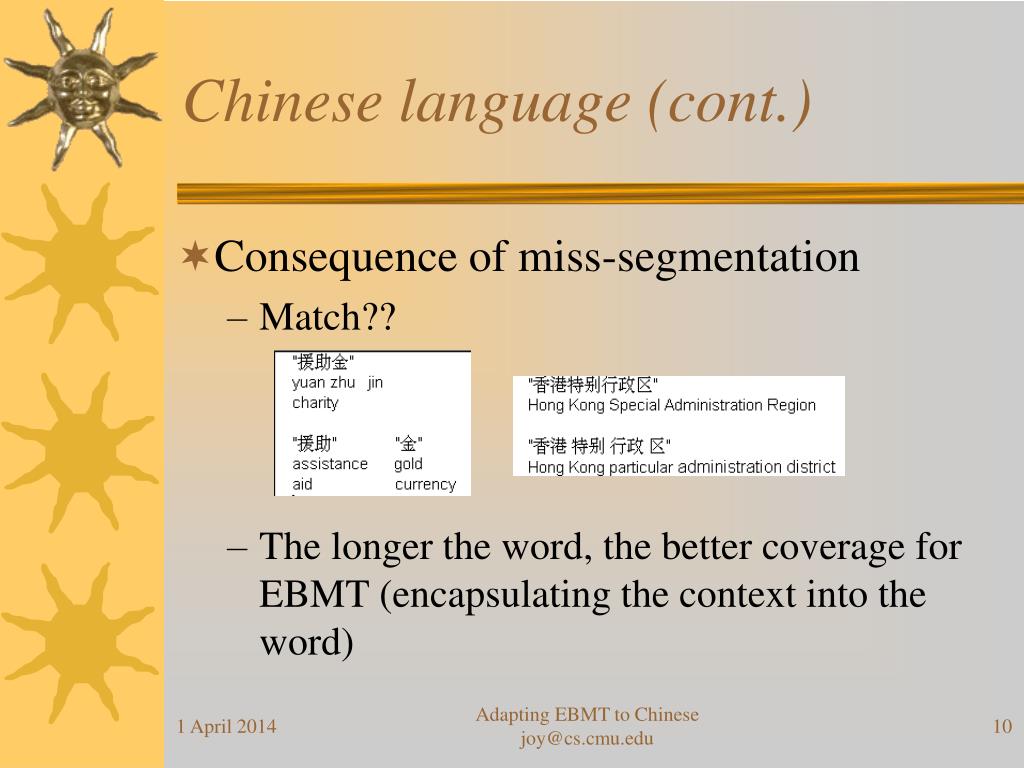 Chinese language (cont.)

Consequence of miss-segmentation

– Match??

"援助金"
yuan zhu jin
charity

"援助" "金"
assistance gold
aid currency

"香港特别行政区"
Hong Kong Special Administration Region

"香港 特别 行政 区"
Hong Kong particular administration district

– The longer the word, the better coverage for EBMT (encapsulating the context into the word)

1 April 2014

Adapting EBMT to Chinese
joy@cs.cmu.edu

10